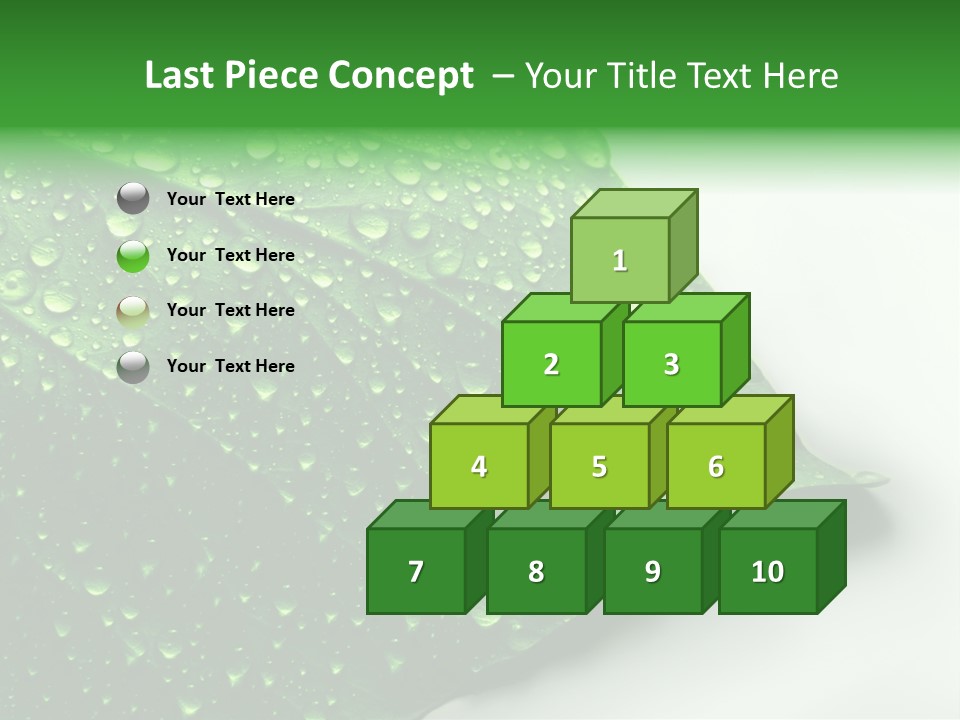 Last Piece Concept – Your Title Text Here

Your Text Here

Your Text Here

Your Text Here

Your Text Here

1

2

3

4

5

6

7

8

9

10